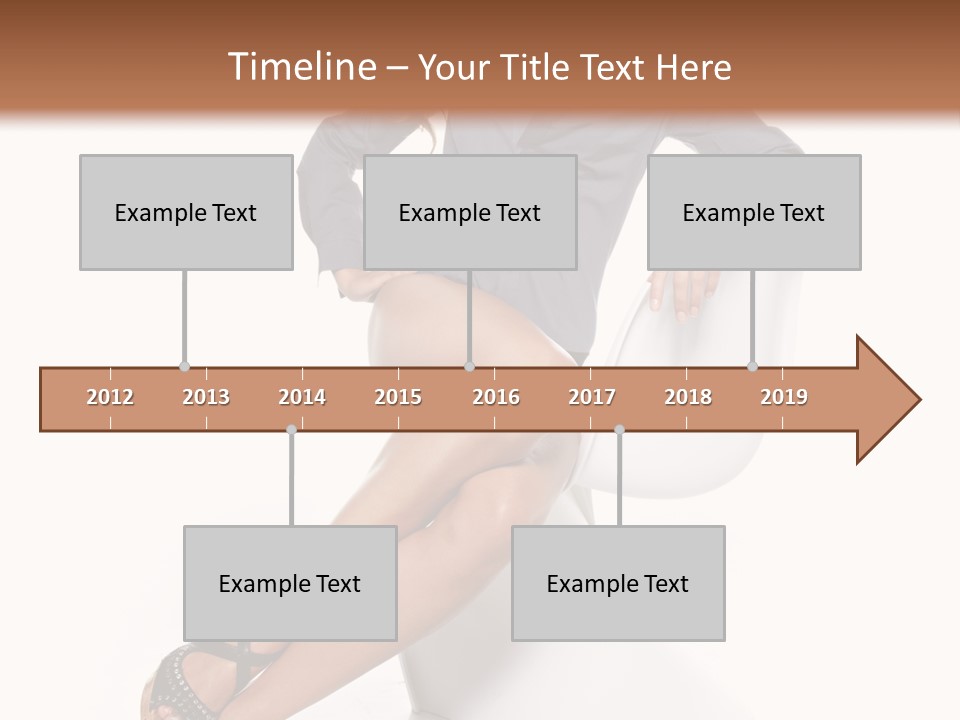 Timeline – Your Title Text Here

Example Text

Example Text

Example Text

2012 2013 2014 2015 2016 2017 2018 2019

Example Text

Example Text